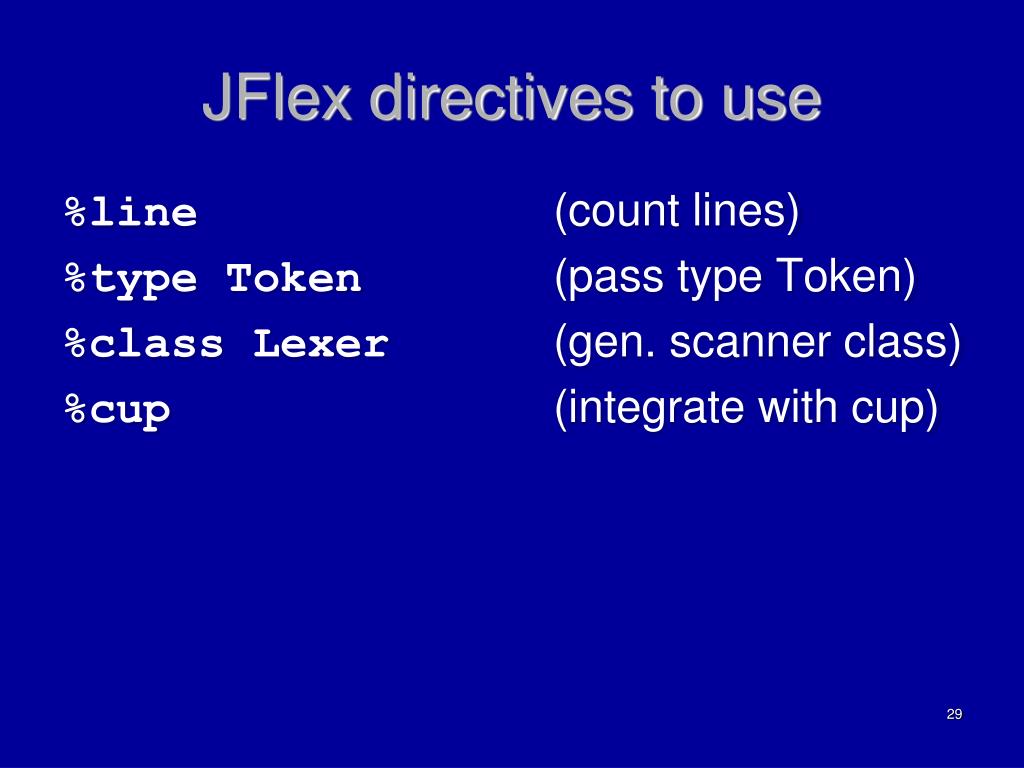 JFlex directives to use

%line (count lines)
%type Token (pass type Token)
%class Lexer (gen. scanner class)
%cup (integrate with cup)

29